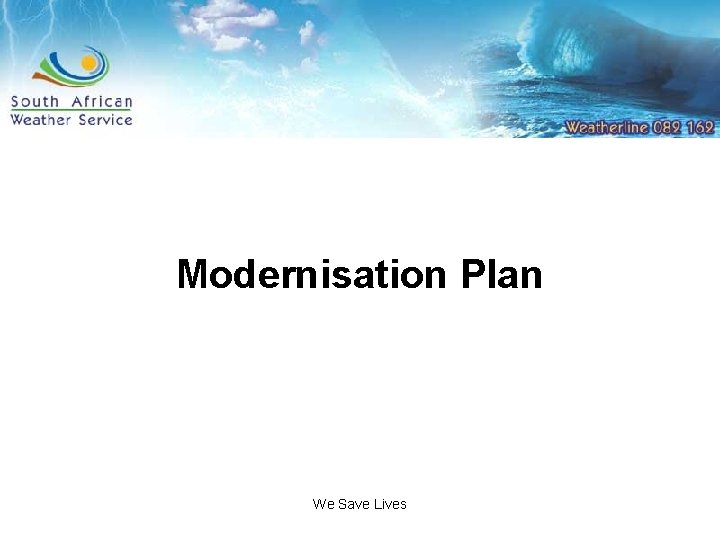 South African
Weather Service

Weatherline 082 162

Modernisation Plan

We Save Lives